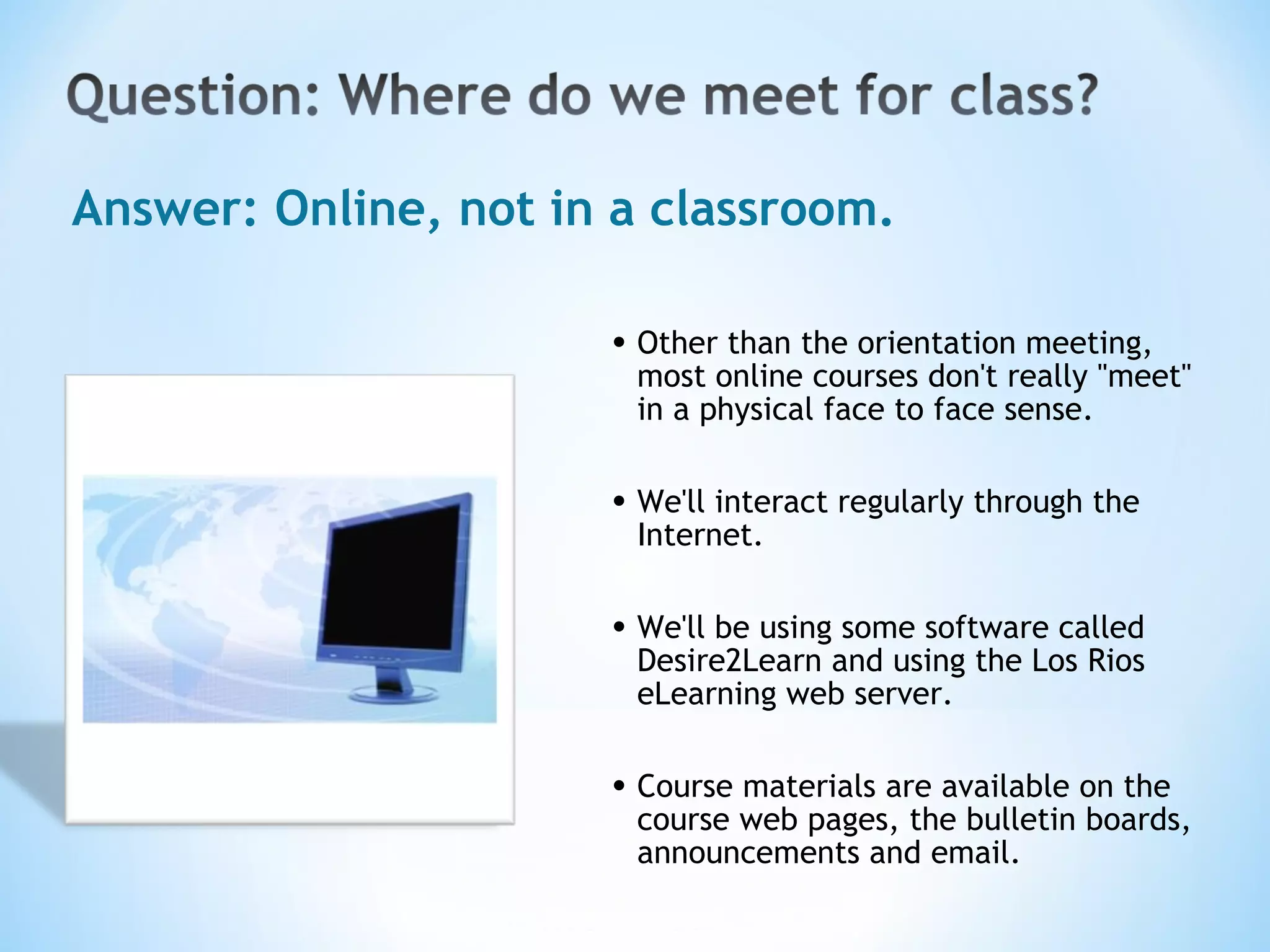 Question: Where do we meet for class?

Answer: Online, not in a classroom.

• Other than the orientation meeting, most online courses don't really "meet" in a physical face to face sense.

• We'll interact regularly through the Internet.

• We'll be using some software called Desire2Learn and using the Los Rios eLearning web server.

• Course materials are available on the course web pages, the bulletin boards, announcements and email.